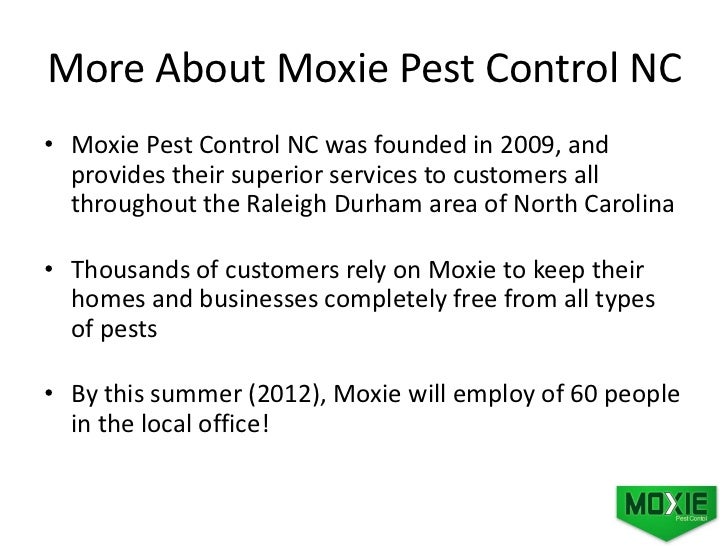 More About Moxie Pest Control NC

• Moxie Pest Control NC was founded in 2009, and provides their superior services to customers all throughout the Raleigh Durham area of North Carolina

• Thousands of customers rely on Moxie to keep their homes and businesses completely free from all types of pests

• By this summer (2012), Moxie will employ of 60 people in the local office!

MOXIE
Pest Control